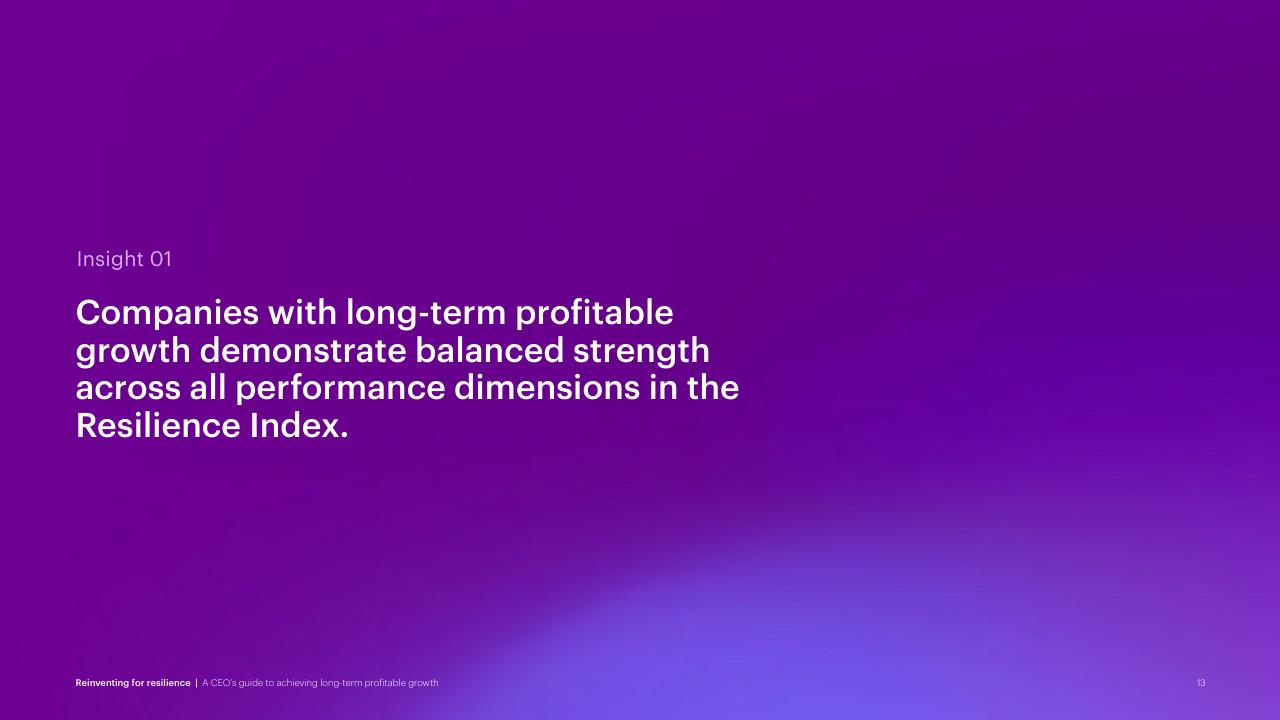 Insight 01

Companies with long-term profitable growth demonstrate balanced strength across all performance dimensions in the Resilience Index.

Reinventing for resilience | A CEO's guide to achieving long-term profitable growth

13